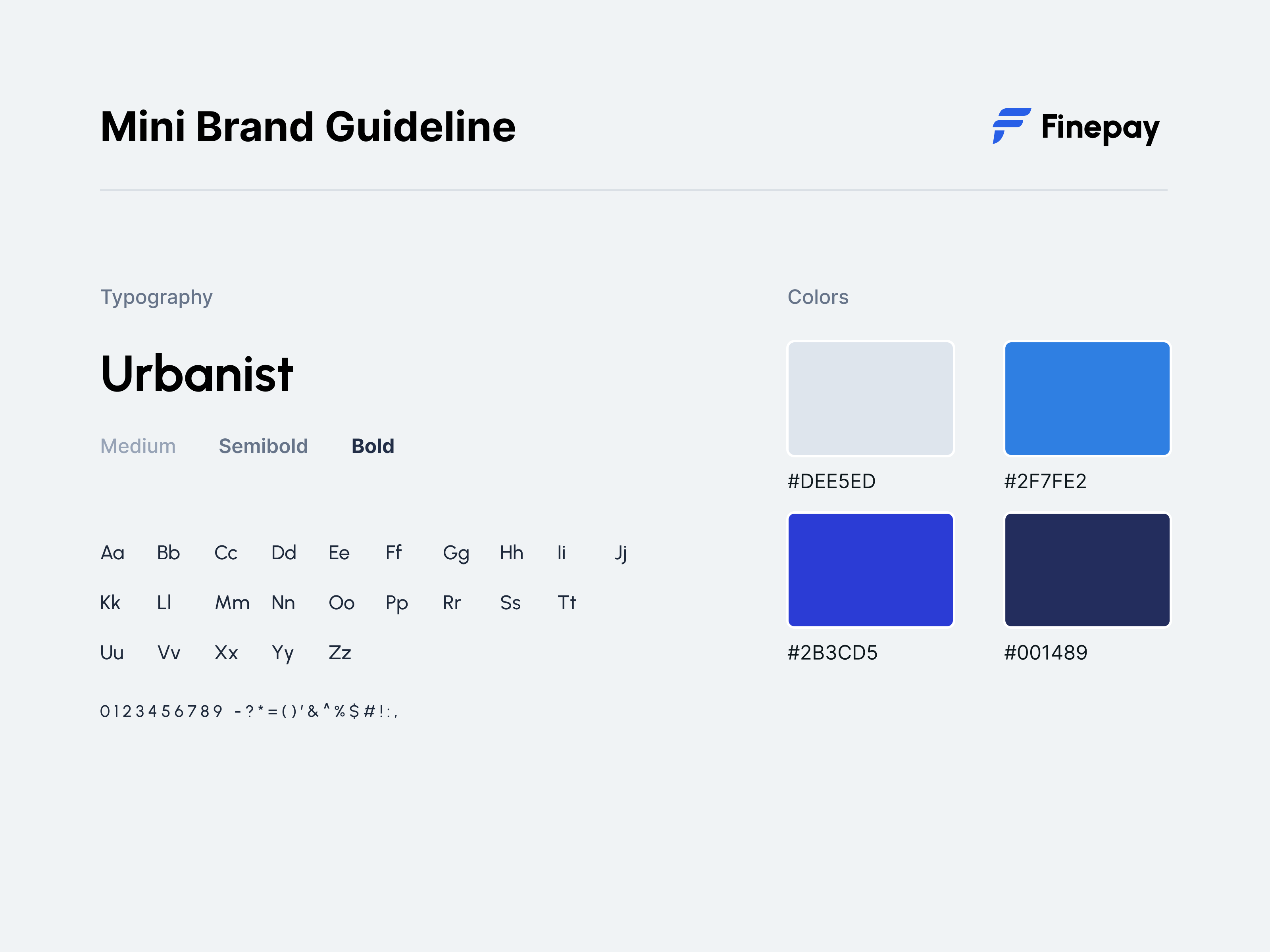 Mini Brand Guideline

Finepay

Typography

Urbanist

Medium Semibold Bold

Aa Bb Cc Dd Ee Ff Gg Hh Ii Jj

Kk Ll Mm Nn Oo Pp Rr Ss Tt

Uu Vv Xx Yy Zz

0 1 2 3 4 5 6 7 8 9 - ? * = ( ) ' & ^ % $ # ! : ,

Colors

#DEE5ED

#2F7FE2

#2B3CD5

#001489